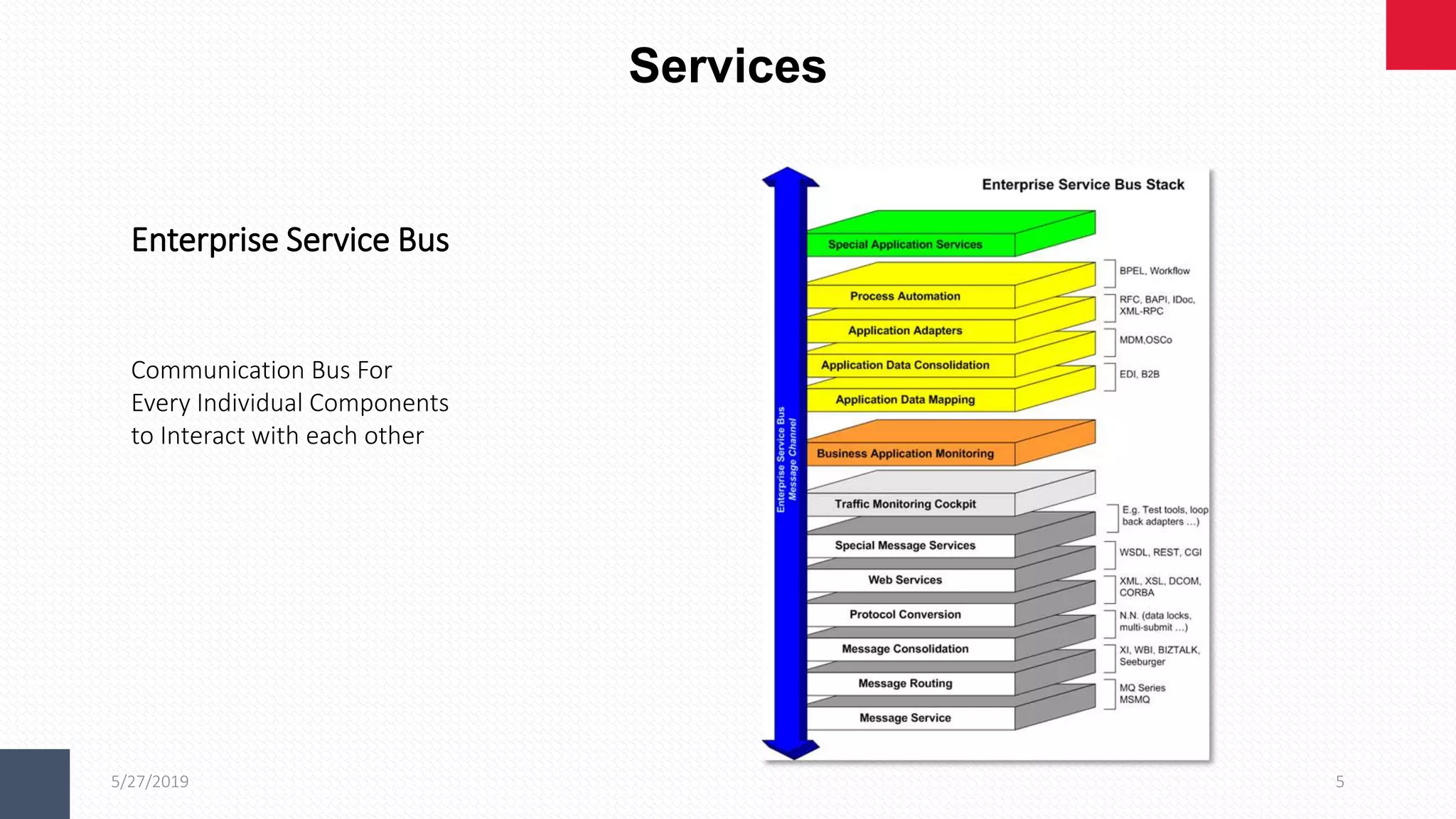 Services

Enterprise Service Bus

Communication Bus For Every Individual Components to Interact with each other

Enterprise Service Bus Stack

Enterprise Service Bus
Message Channel

Special Application Services
Process Automation
Application Adapters
Application Data Consolidation
Application Data Mapping
Business Application Monitoring
Traffic Monitoring Cockpit
Special Message Services
Web Services
Protocol Conversion
Message Consolidation
Message Routing
Message Service

BPEL, Workflow
RFC, BAPI, IDoc, XML-RPC
MDM,OSCo
EDI, B2B
E.g. Test tools, loop back adapters ...)
WSDL, REST, CGI
XML, XSL, DCOM, CORBA
N.N. (data locks, multi-submit ...)
XI, WBI, BIZTALK, Seeburger
MQ Series MSMQ

5/27/2019

5